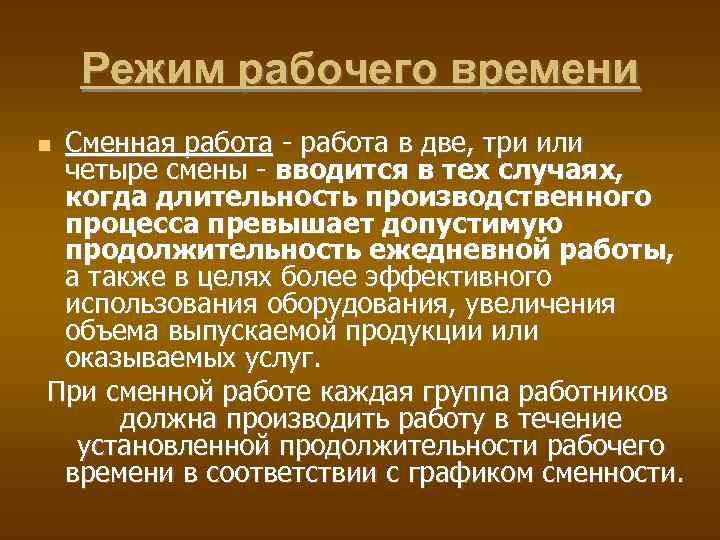 Режим рабочего времени

Сменная работа - работа в две, три или четыре смены - вводится в тех случаях, когда длительность производственного процесса превышает допустимую продолжительность ежедневной работы, а также в целях более эффективного использования оборудования, увеличения объема выпускаемой продукции или оказываемых услуг.

При сменной работе каждая группа работников должна производить работу в течение установленной продолжительности рабочего времени в соответствии с графиком сменности.